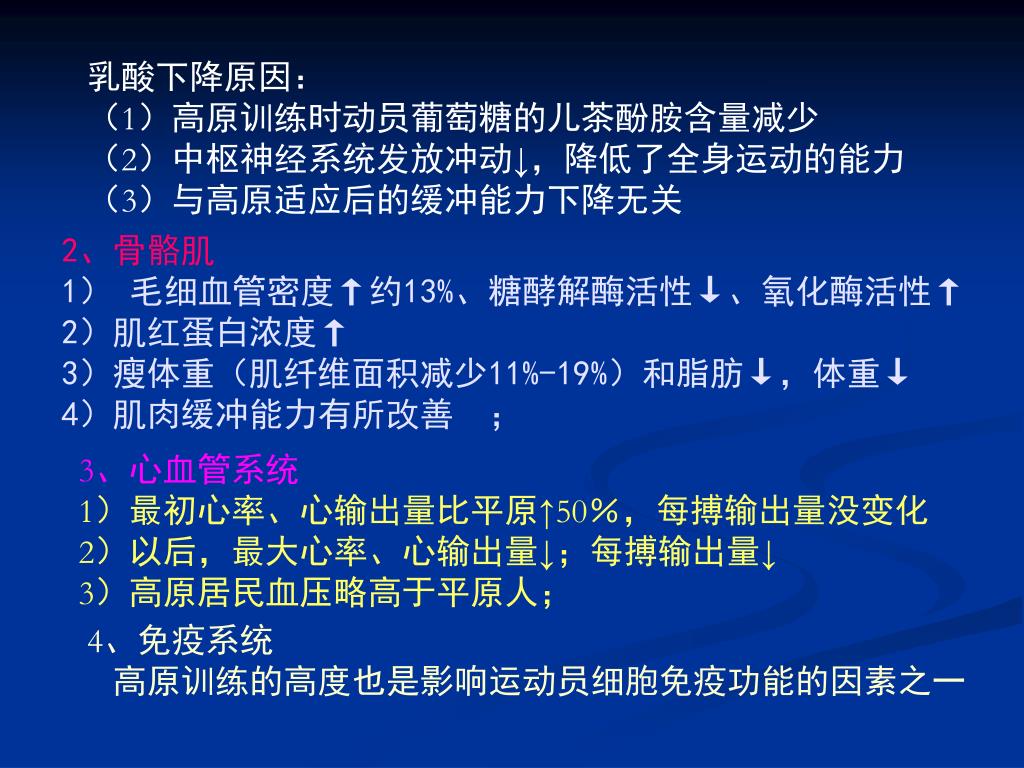 乳酸下降原因：
（1）高原训练时动员葡萄糖的儿茶酚胺含量减少
（2）中枢神经系统发放冲动↓，降低了全身运动的能力
（3）与高原适应后的缓冲能力下降无关

2、骨骼肌
1） 毛细血管密度↑约13%、糖酵解酶活性↓、氧化酶活性↑
2）肌红蛋白浓度↑
3）瘦体重（肌纤维面积减少11%-19%）和脂肪↓，体重↓
4）肌肉缓冲能力有所改善 ；

3、心血管系统
1）最初心率、心输出量比平原↑50%，每搏输出量没变化
2）以后，最大心率、心输出量↓；每搏输出量↓
3）高原居民血压略高于平原人；

4、免疫系统
高原训练的高度也是影响运动员细胞免疫功能的因素之一